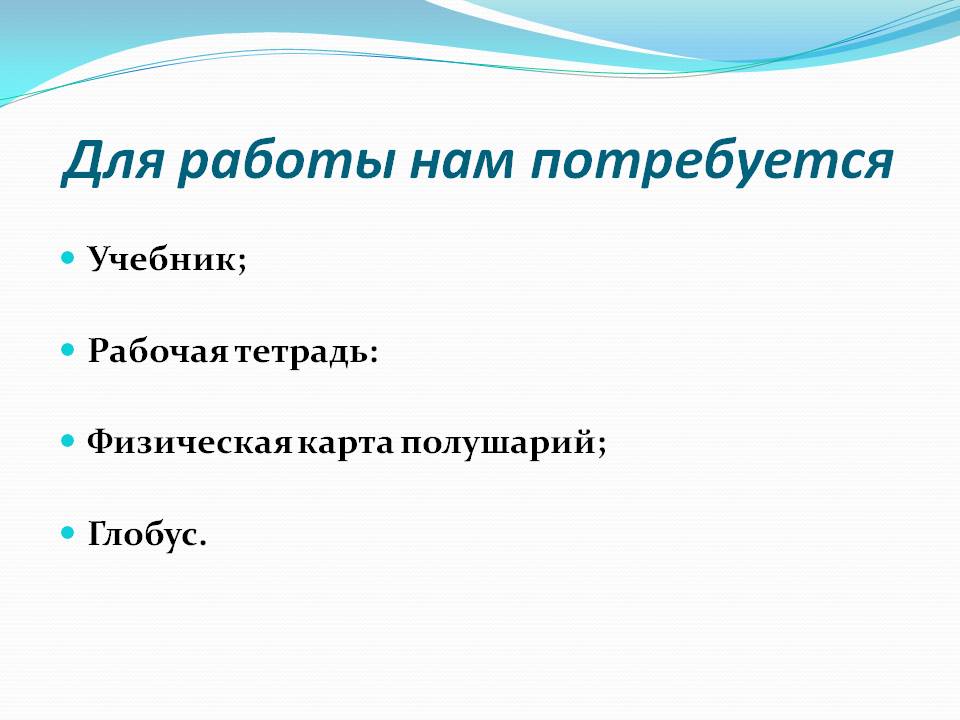 Для работы нам потребуется

- Учебник;
- Рабочая тетрадь:
- Физическая карта полушарий;
- Глобус.